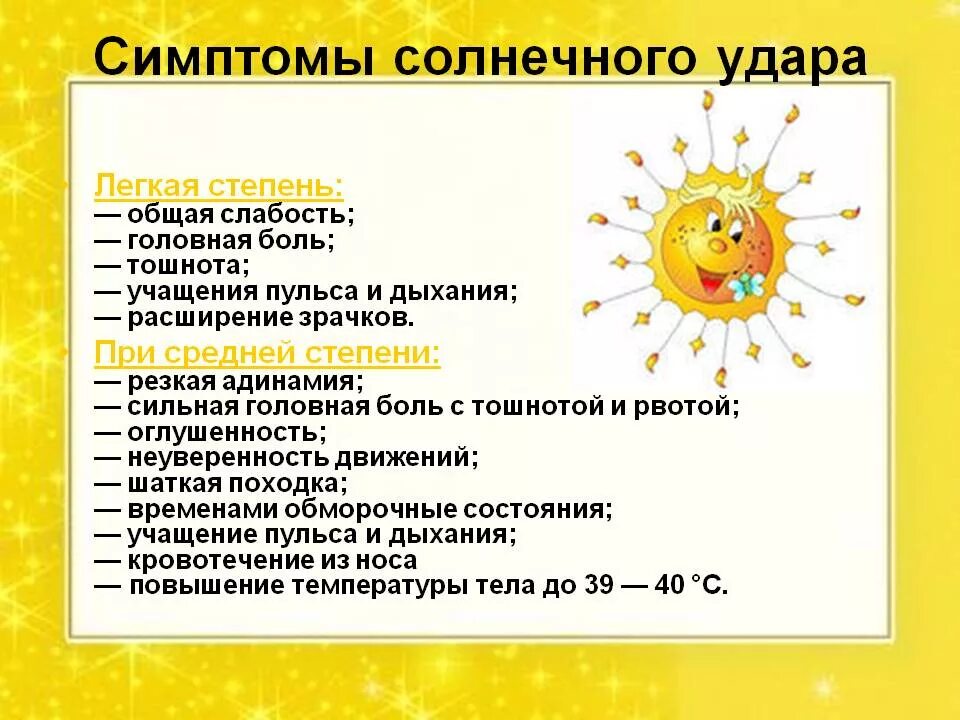 Симптомы солнечного удара

Легкая степень:
— общая слабость;
— головная боль;
— тошнота;
— учащения пульса и дыхания;
— расширение зрачков.

При средней степени:
— резкая адинамия;
— сильная головная боль с тошнотой и рвотой;
— оглушенность;
— неуверенность движений;
— шаткая походка;
— временами обморочные состояния;
— учащение пульса и дыхания;
— кровотечение из носа
— повышение температуры тела до 39 — 40 °С.